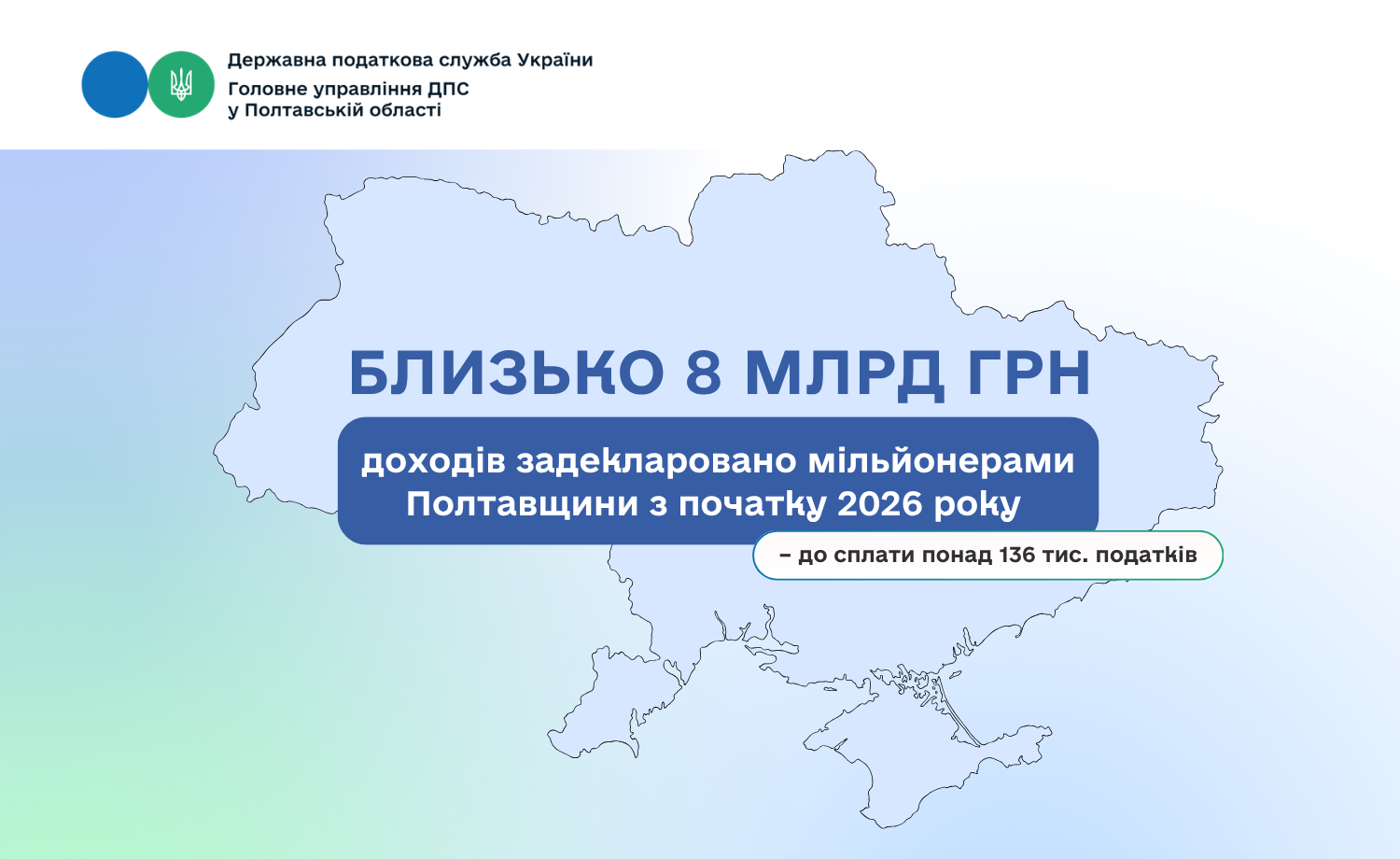 Державна податкова служба України
Головне управління ДПС у Полтавській області

БЛИЗЬКО 8 МЛРД ГРН

доходів задекларовано мільйонерами Полтавщини з початку 2026 року

– до сплати понад 136 тис. податків